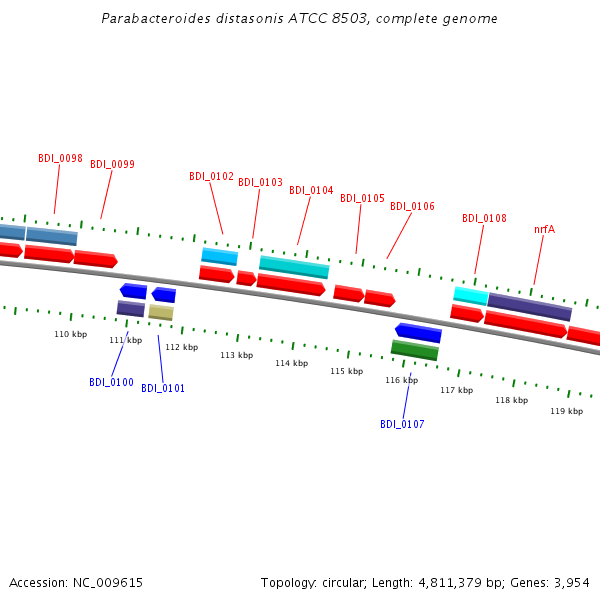 Parabacteroides distasonis ATCC 8503, complete genome

BDI_0098
BDI_0099
BDI_0102
BDI_0103
BDI_0104
BDI_0105
BDI_0106
BDI_0108
nrfA

110 kbp
111 kbp
112 kbp
113 kbp
114 kbp
115 kbp
116 kbp
117 kbp
118 kbp
119 kbp

BDI_0100
BDI_0101
BDI_0107

Accession: NC_009615

Topology: circular; Length: 4,811,379 bp; Genes: 3,954